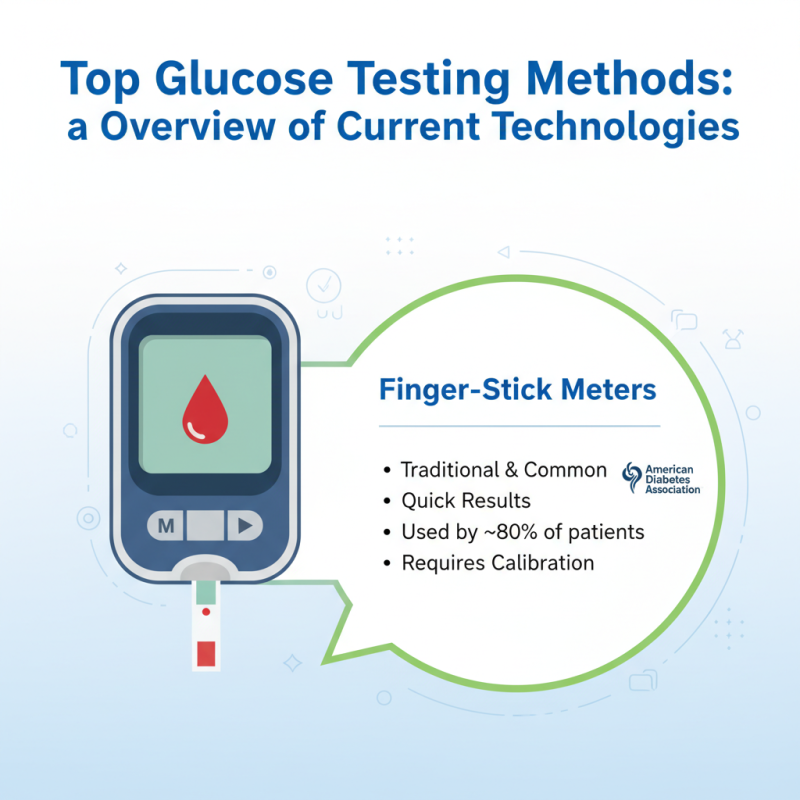 Top Glucose Testing Methods:
a Overview of Current Technologies

M

Finger-Stick Meters

• Traditional & Common
• Quick Results
• Used by ~80% of patients
• Requires Calibration

American Diabetes Association